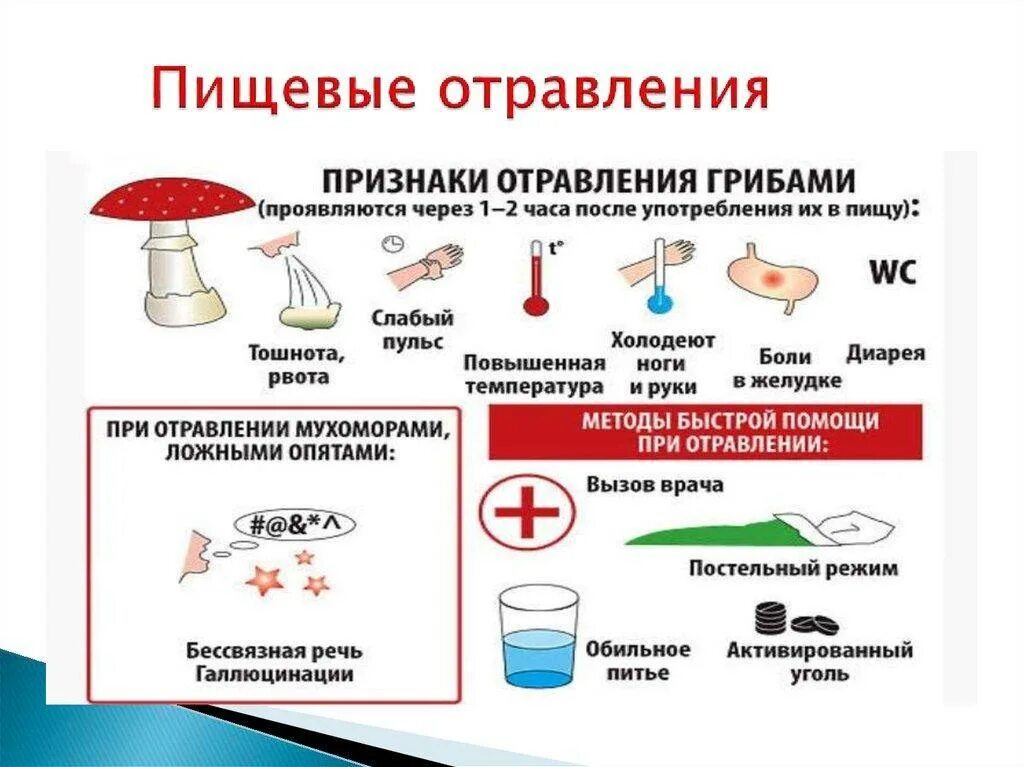 Пищевые отравления

ПРИЗНАКИ ОТРАВЛЕНИЯ ГРИБАМИ
(проявляются через 1–2 часа после употребления их в пищу):

Тошнота, рвота

Слабый пульс

t°

Повышенная температура

Холодеют ноги и руки

Боли в желудке

WC

Диарея

ПРИ ОТРАВЛЕНИИ МУХОМОРАМИ, ЛОЖНЫМИ ОПЯТАМИ:

#@&*^

Бессвязная речь
Галлюцинации

МЕТОДЫ БЫСТРОЙ ПОМОЩИ ПРИ ОТРАВЛЕНИИ:

Вызов врача

Постельный режим

Обильное питье

Активированный уголь